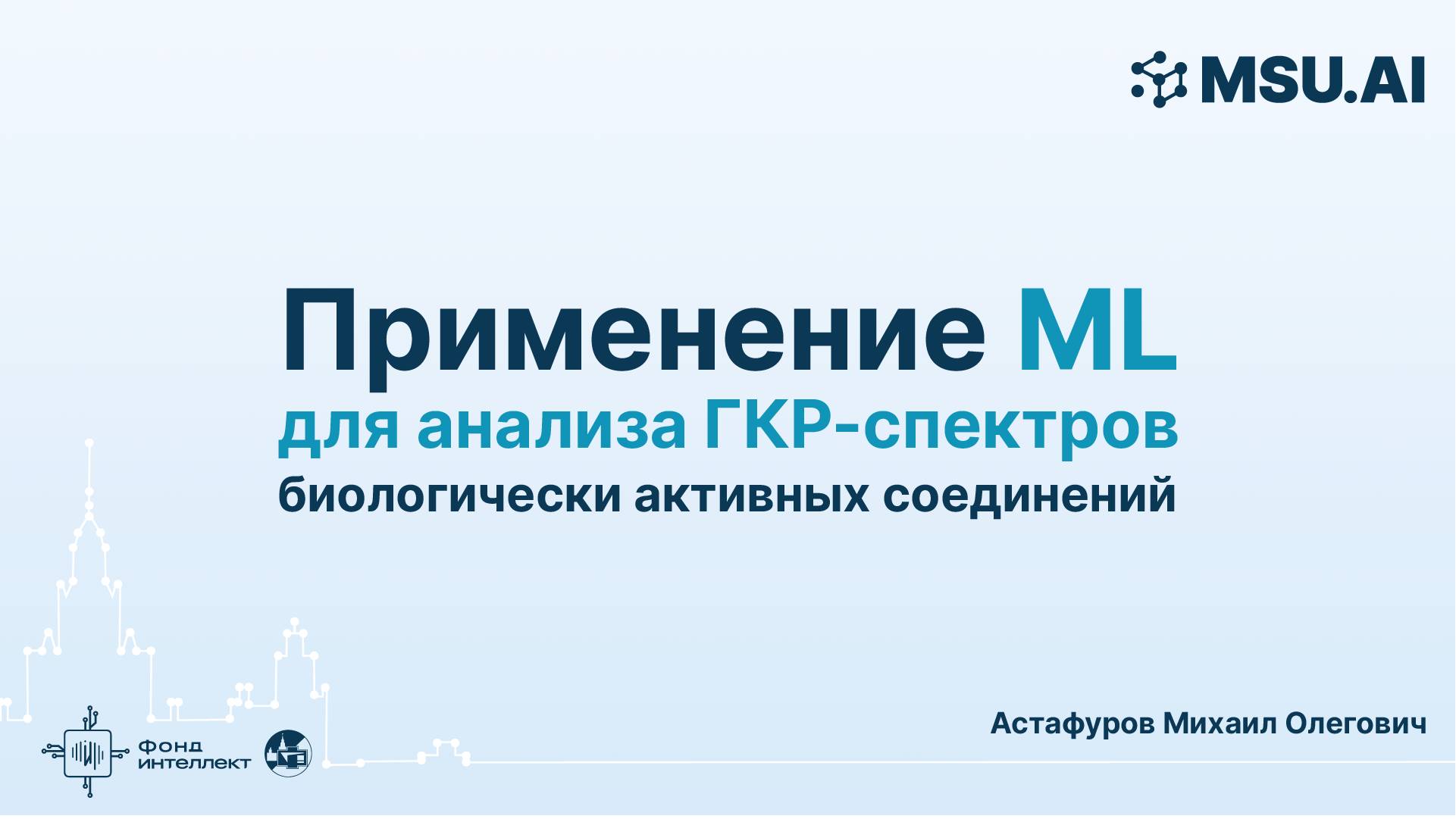 MSU.AI

Применение ML
для анализа ГКР-спектров
биологически активных соединений

Фонд интеллект

Астафуров Михаил Олегович